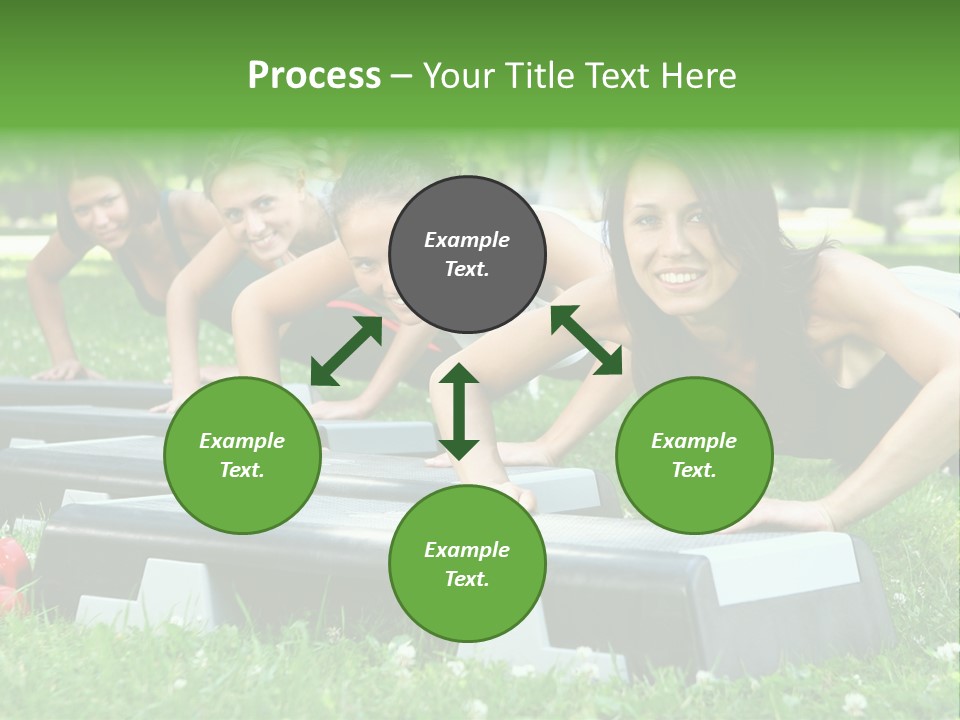 Process – Your Title Text Here

Example Text.

Example Text.

Example Text.

Example Text.